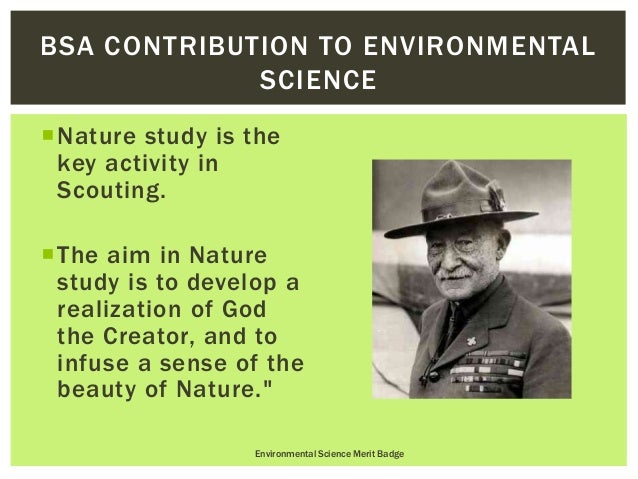 BSA CONTRIBUTION TO ENVIRONMENTAL SCIENCE

Nature study is the key activity in Scouting.

The aim in Nature study is to develop a realization of God the Creator, and to infuse a sense of the beauty of Nature."

Environmental Science Merit Badge